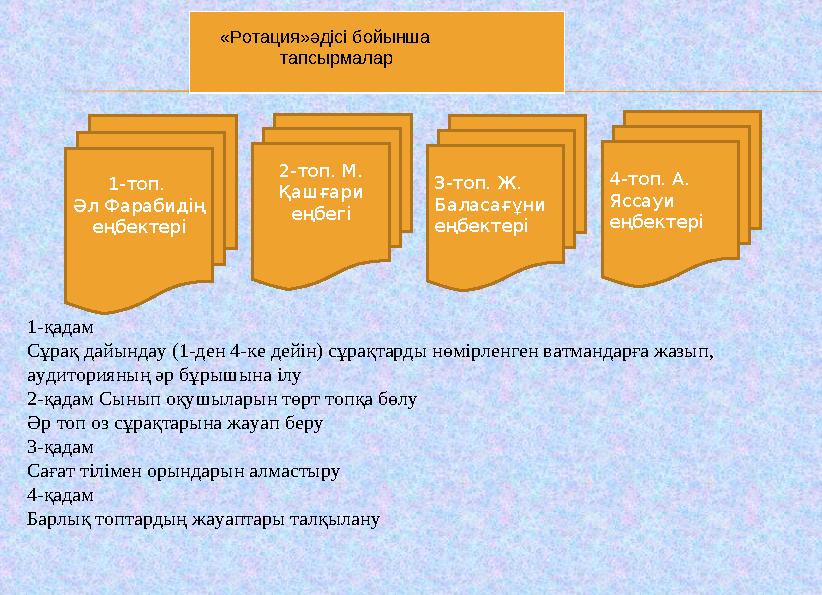 «Ротация»әдісі бойынша тапсырмалар

1-топ. Әл Фарабидің еңбектері

2-топ. М. Қашғари еңбегі

3-топ. Ж. Баласағұни еңбектері

4-топ. А. Яссауи еңбектері

1-қадам
Сұрақ дайындау (1-ден 4-ке дейін) сұрақтарды нөмірленген ватмандарға жазып, аудиторияның әр бұрышына ілу
2-қадам Сынып оқушыларын төрт топқа бөлу
Әр топ оз сұрақтарына жауап беру
3-қадам
Сағат тілімен орындарын алмастыру
4-қадам
Барлық топтардың жауаптары талқылану